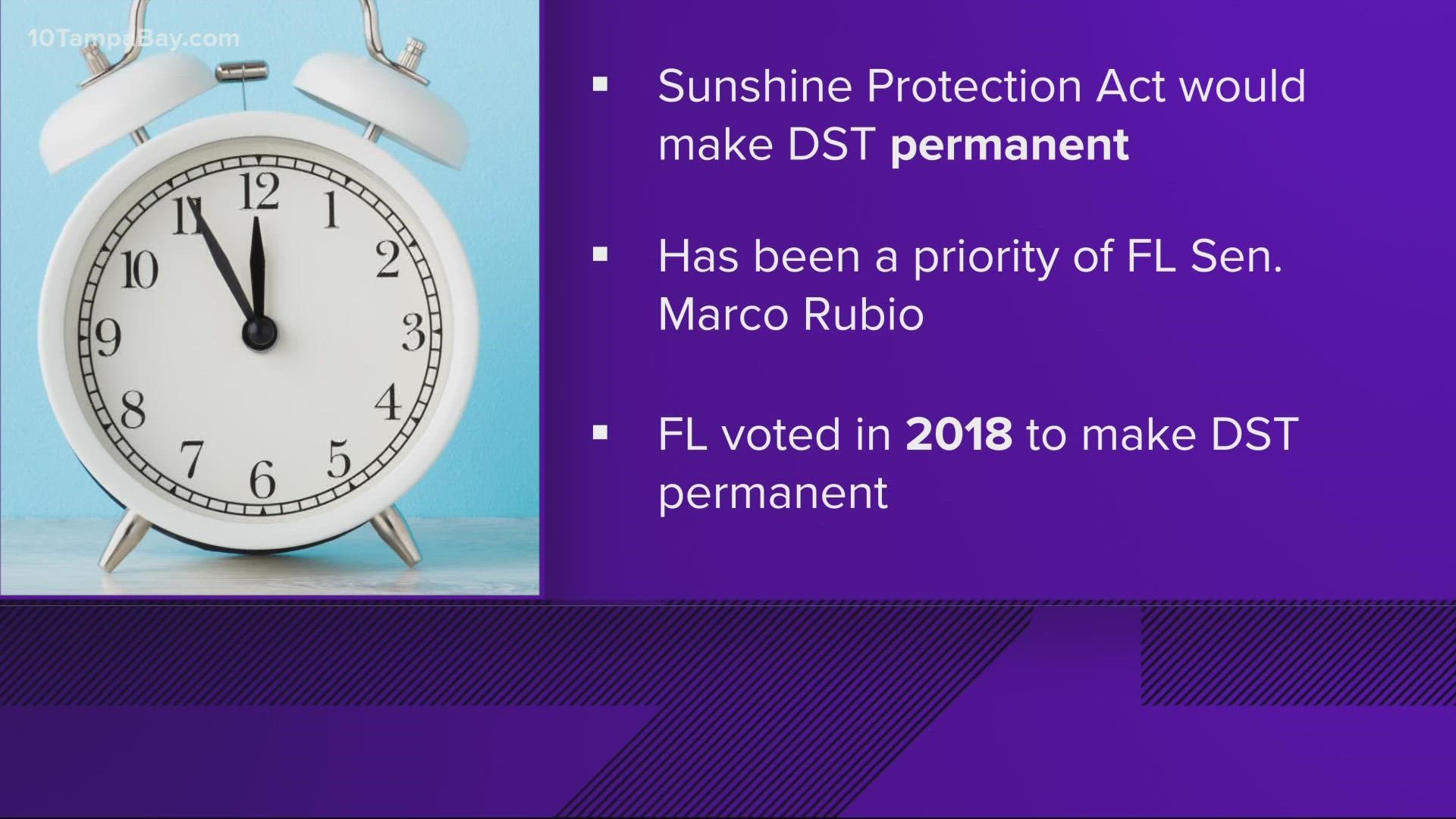 10TampaBay.com

12
1
2
3
4
5
6
7
8
9
10
11

▪ Sunshine Protection Act would make DST permanent

▪ Has been a priority of FL Sen. Marco Rubio

▪ FL voted in 2018 to make DST permanent